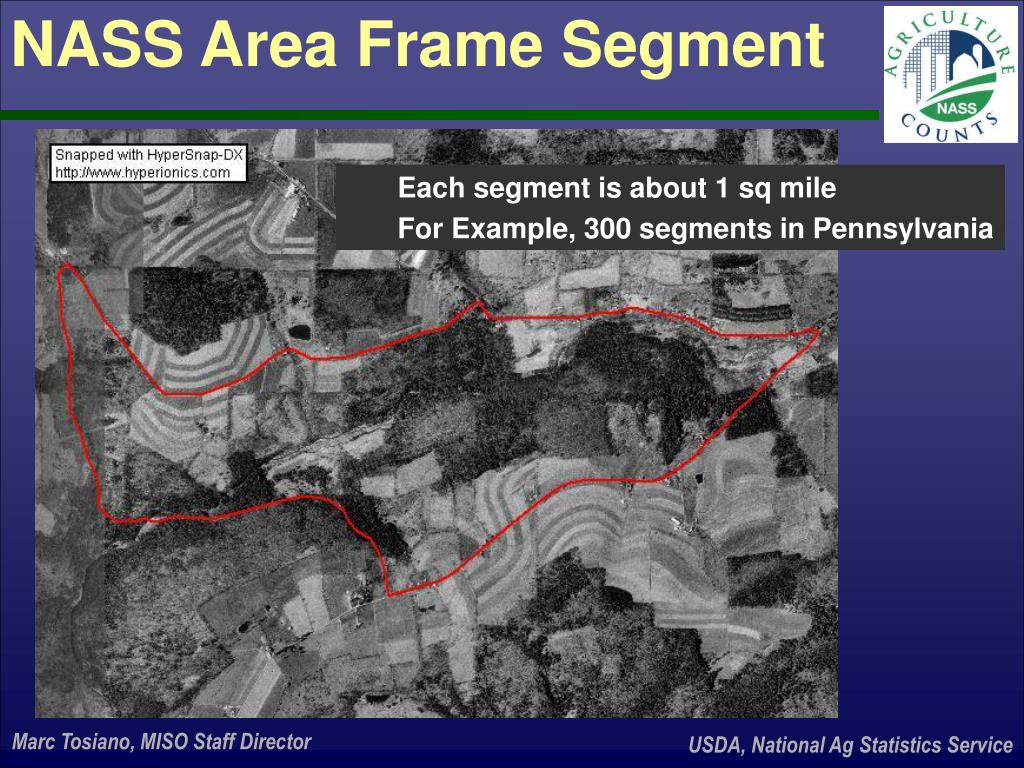 NASS Area Frame Segment

AGRICULTURE NASS COUNTS

Snapped with HyperSnap-DX
http://www.hyperionics.com

Each segment is about 1 sq mile
For Example, 300 segments in Pennsylvania

Marc Tosiano, MISO Staff Director

USDA, National Ag Statistics Service